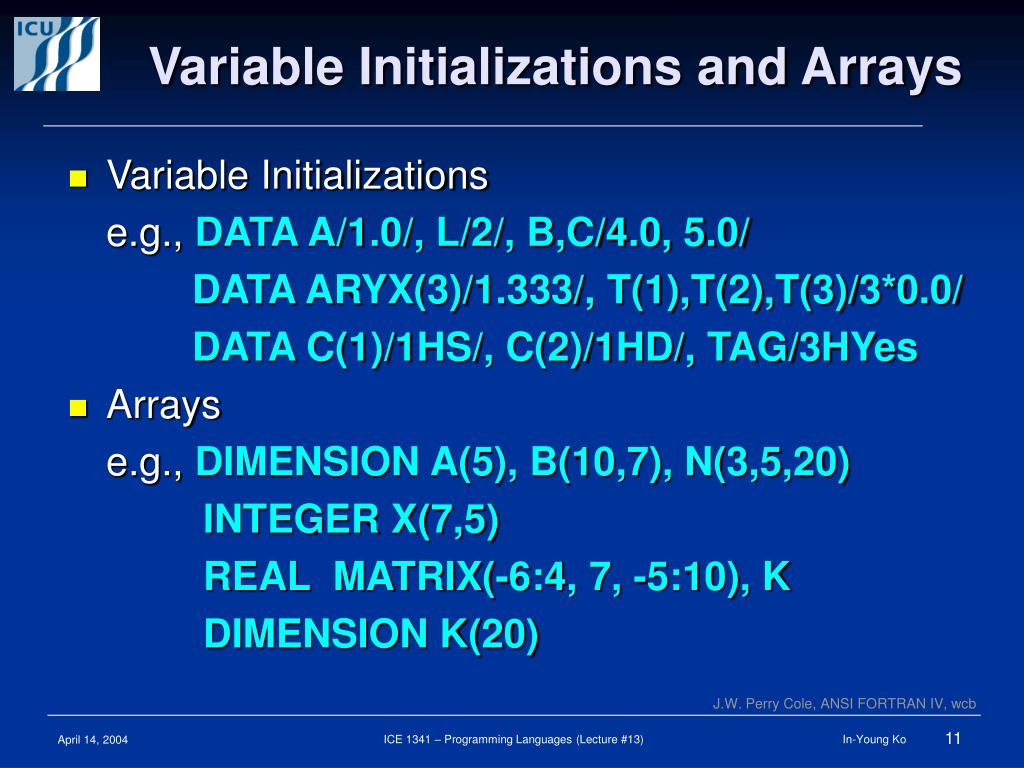 ICU

Variable Initializations and Arrays

Variable Initializations
e.g., DATA A/1.0/, L/2/, B,C/4.0, 5.0/
DATA ARYX(3)/1.333/, T(1),T(2),T(3)/3*0.0/
DATA C(1)/1HS/, C(2)/1HD/, TAG/3HYes

Arrays
e.g., DIMENSION A(5), B(10,7), N(3,5,20)
INTEGER X(7,5)
REAL MATRIX(-6:4, 7, -5:10), K
DIMENSION K(20)

J.W. Perry Cole, ANSI FORTRAN IV, wcb

April 14, 2004 ICE 1341 – Programming Languages (Lecture #13) In-Young Ko 11